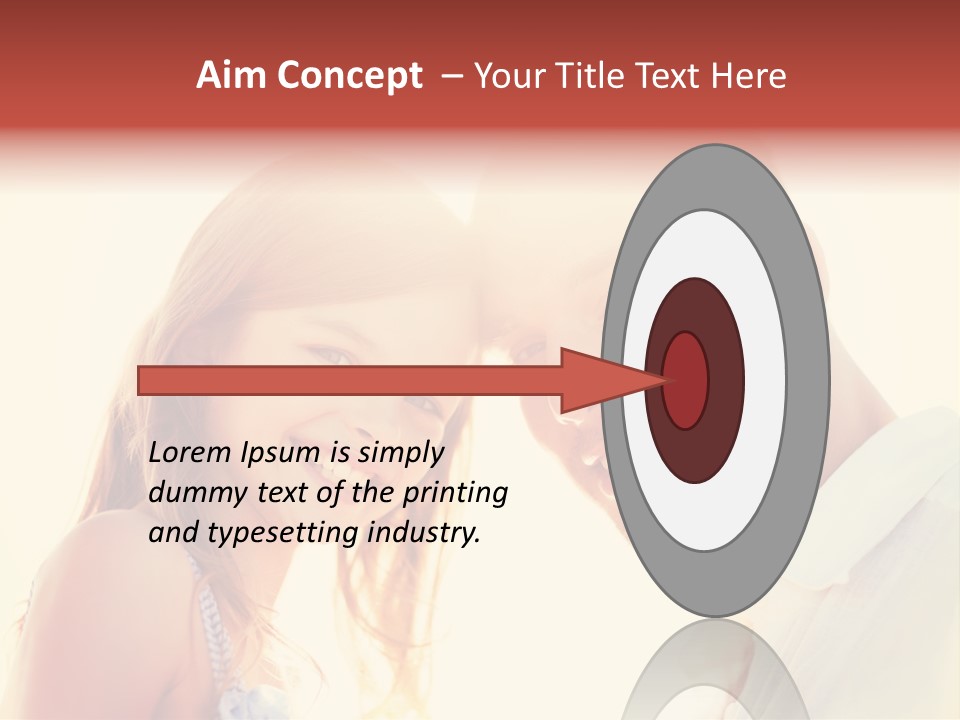 Aim Concept – Your Title Text Here

Lorem Ipsum is simply dummy text of the printing and typesetting industry.